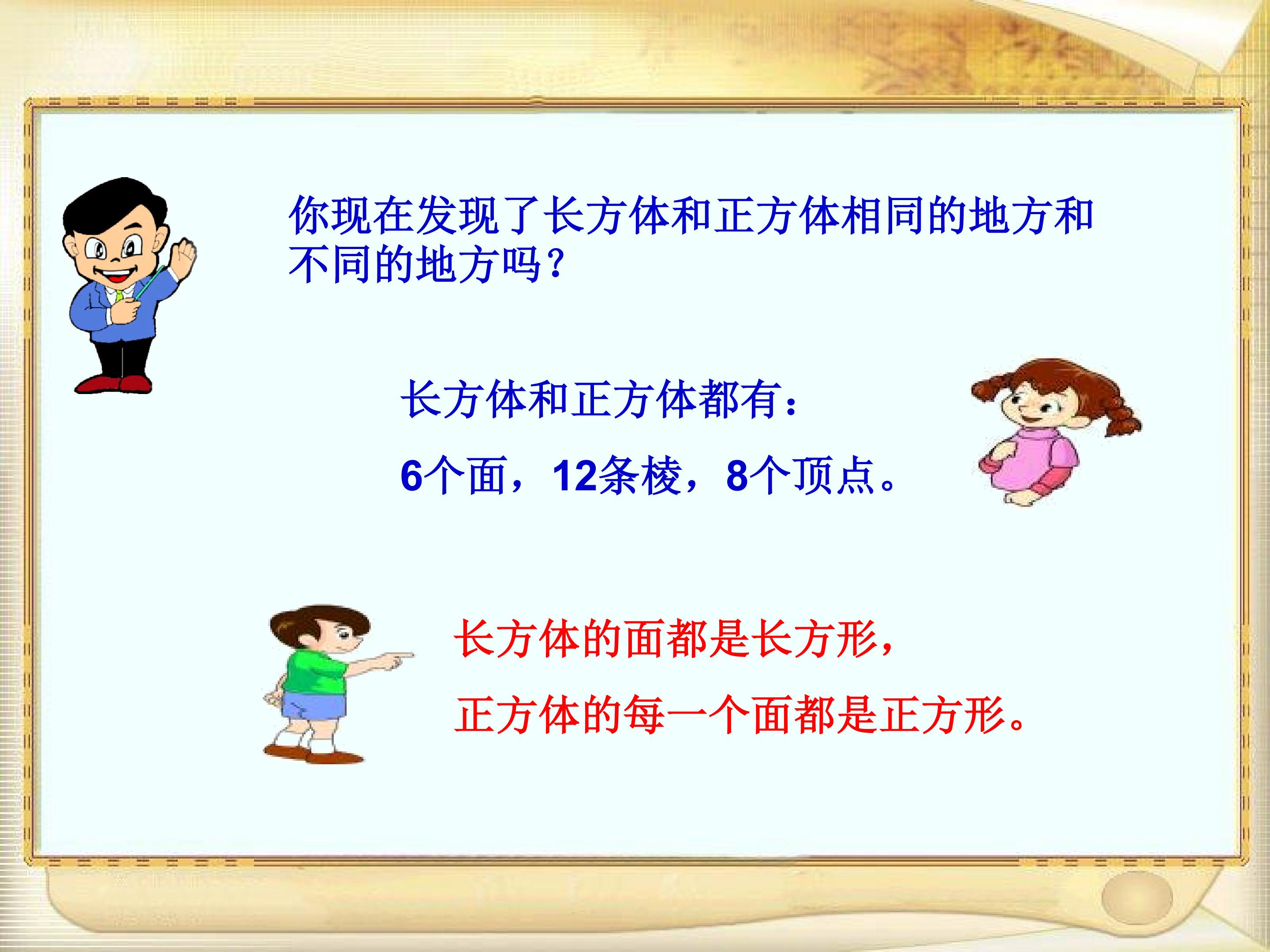 你现在发现了长方体和正方体相同的地方和不同的地方吗？

长方体和正方体都有：

6个面，12条棱，8个顶点。

长方体的面都是长方形，

正方体的每一个面都是正方形。